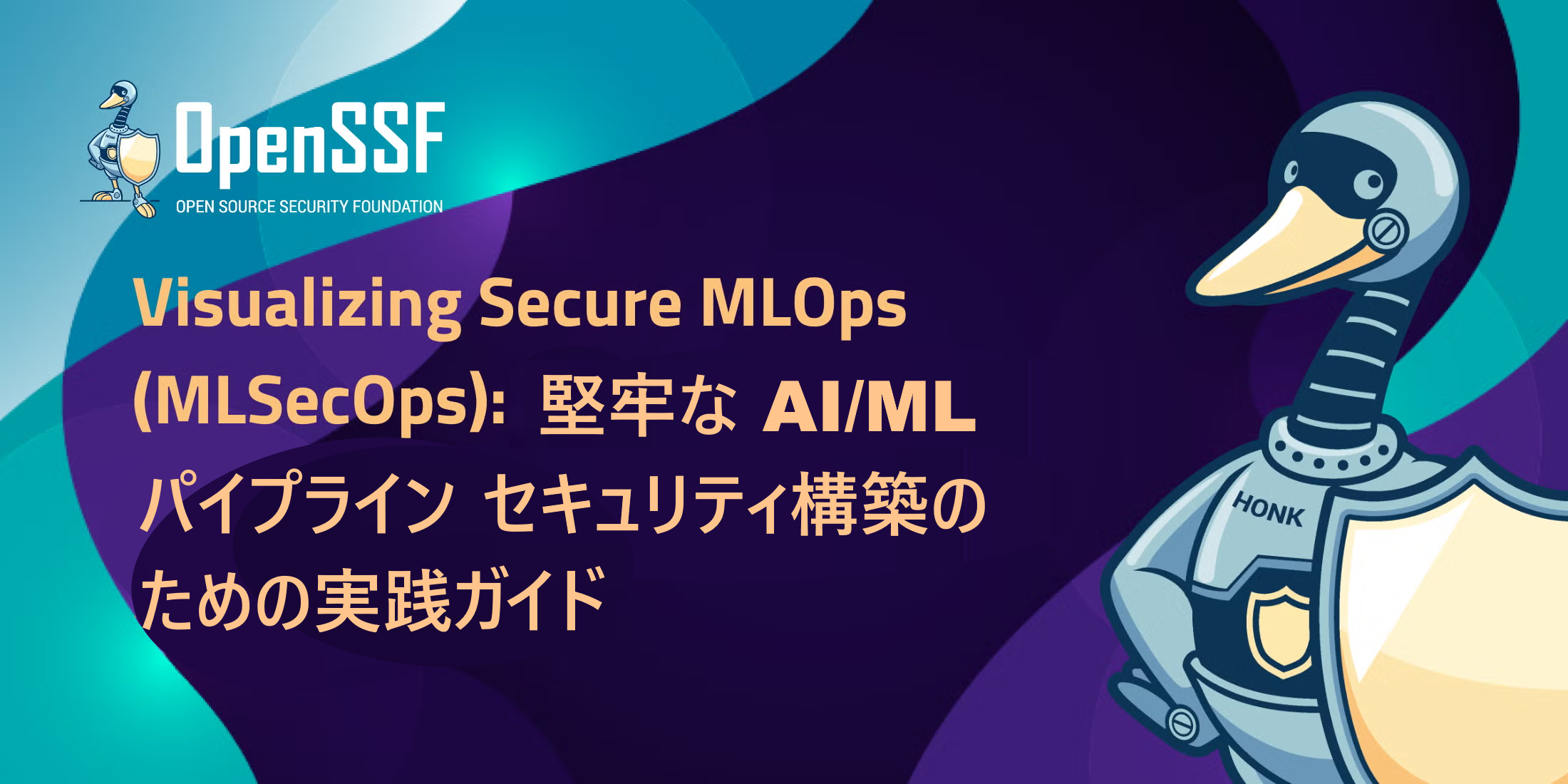 OpenSSF
OPEN SOURCE SECURITY FOUNDATION

Visualizing Secure MLOps (MLSecOps): 堅牢な AI/ML パイプライン セキュリティ構築のための実践ガイド

HONK